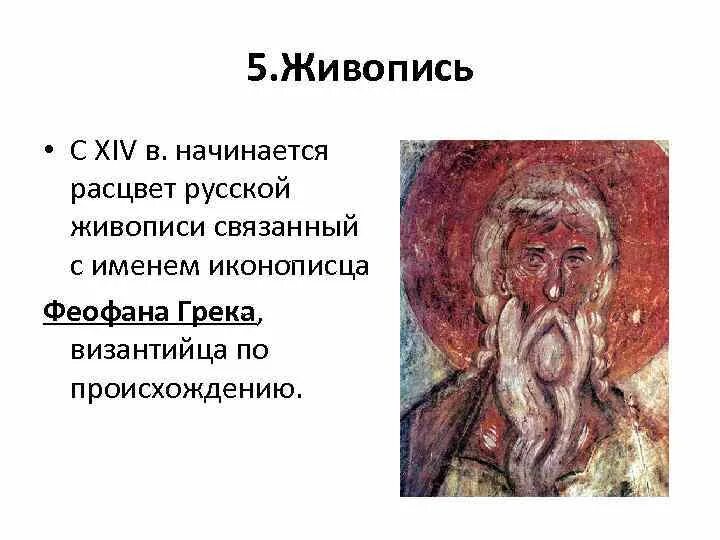 5.Живопись

• С XIV в. начинается расцвет русской живописи связанный с именем иконописца Феофана Грека, византийца по происхождению.